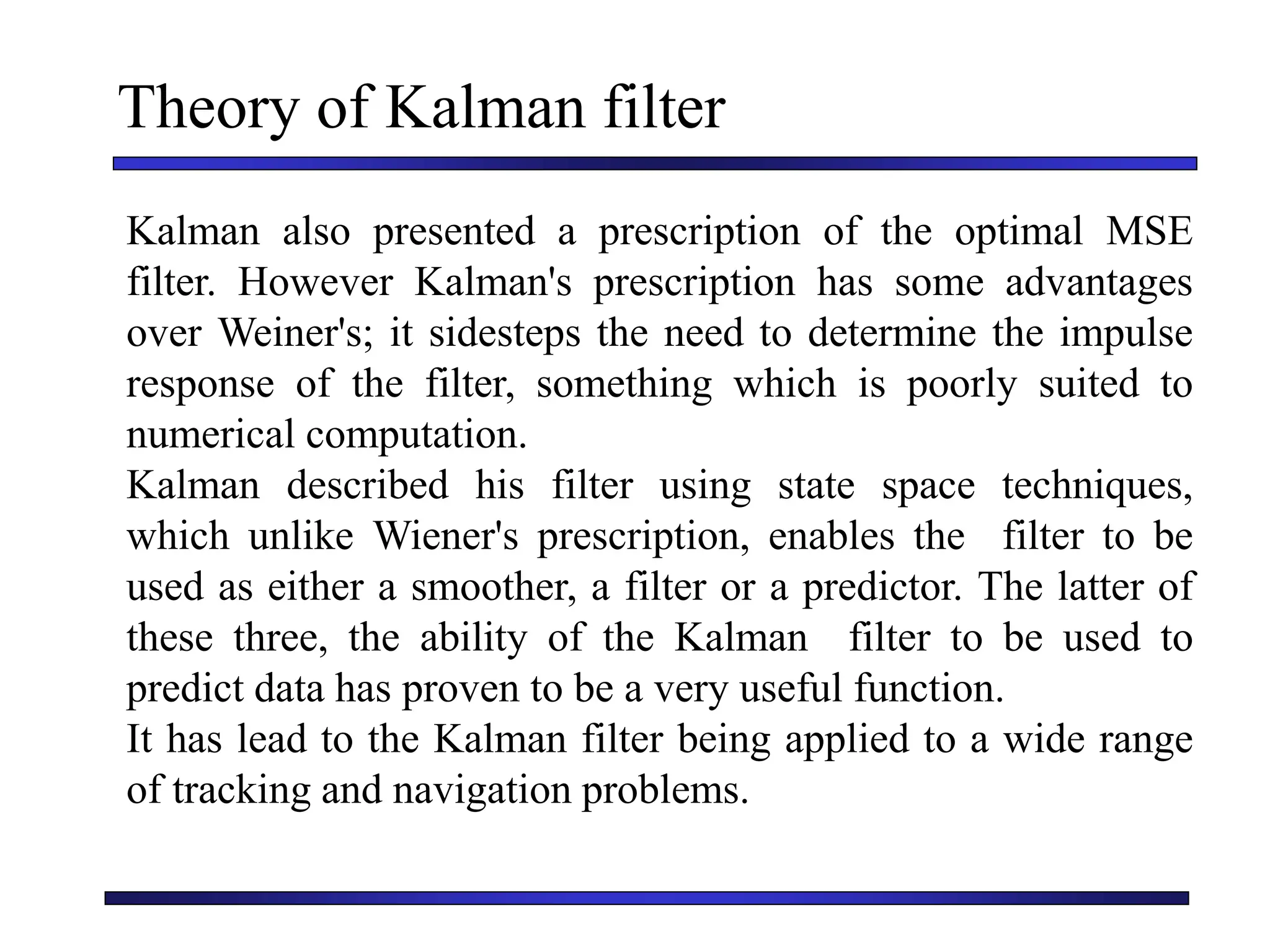 Theory of Kalman filter

Kalman also presented a prescription of the optimal MSE filter. However Kalman's prescription has some advantages over Weiner's; it sidesteps the need to determine the impulse response of the filter, something which is poorly suited to numerical computation.
Kalman described his filter using state space techniques, which unlike Wiener's prescription, enables the filter to be used as either a smoother, a filter or a predictor. The latter of these three, the ability of the Kalman filter to be used to predict data has proven to be a very useful function.
It has lead to the Kalman filter being applied to a wide range of tracking and navigation problems.